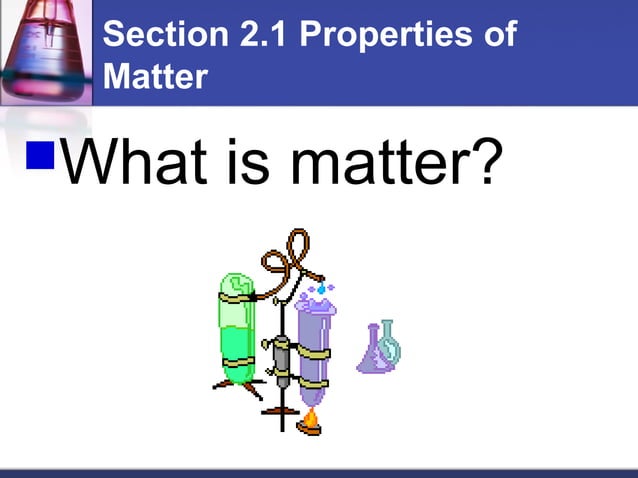 Section 2.1 Properties of Matter

What is matter?